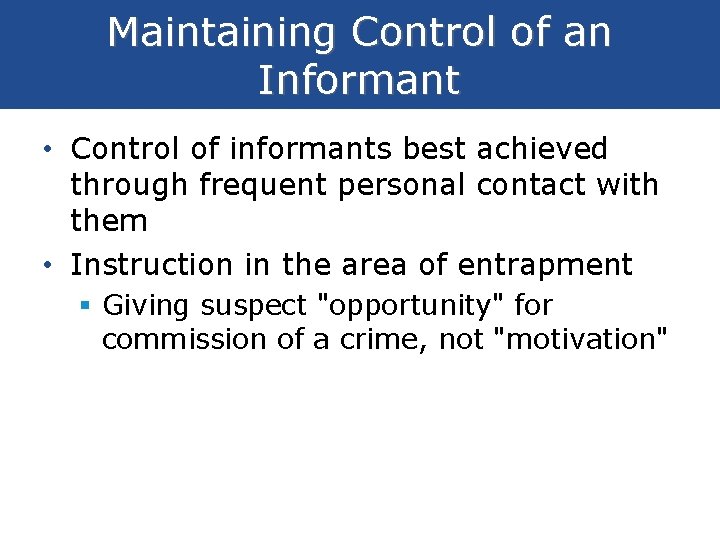 Maintaining Control of an Informant

• Control of informants best achieved through frequent personal contact with them

• Instruction in the area of entrapment

▪ Giving suspect "opportunity" for commission of a crime, not "motivation"